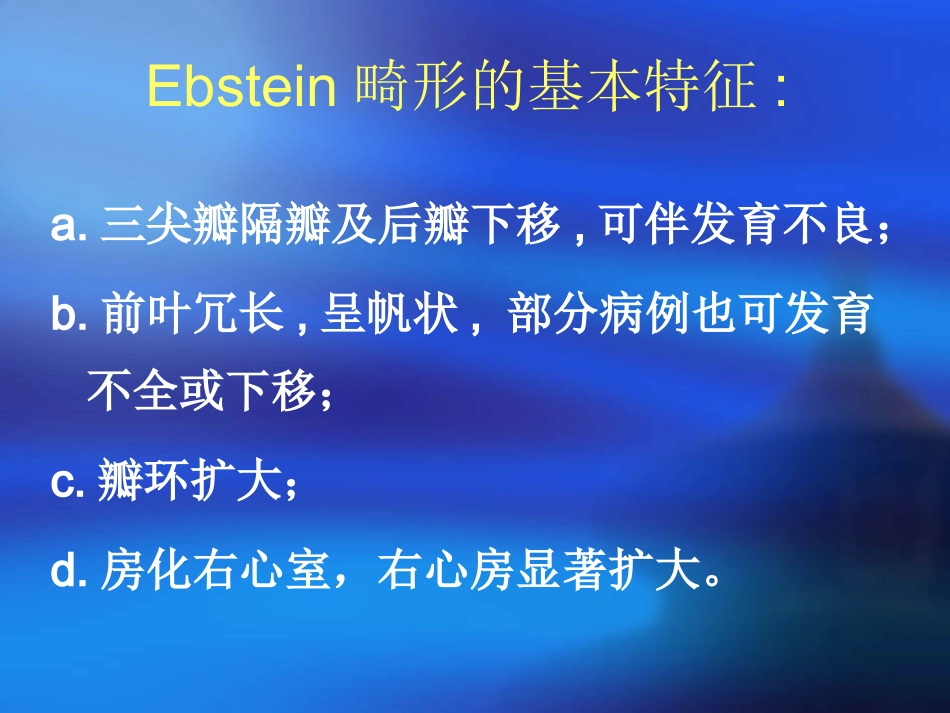 Ebstein 畸形的基本特征 :

a. 三尖瓣隔瓣及后瓣下移 , 可伴发育不良;

b. 前叶冗长 , 呈帆状， 部分病例也可发育不全或下移;

c. 瓣环扩大;

d. 房化右心室，右心房显著扩大。